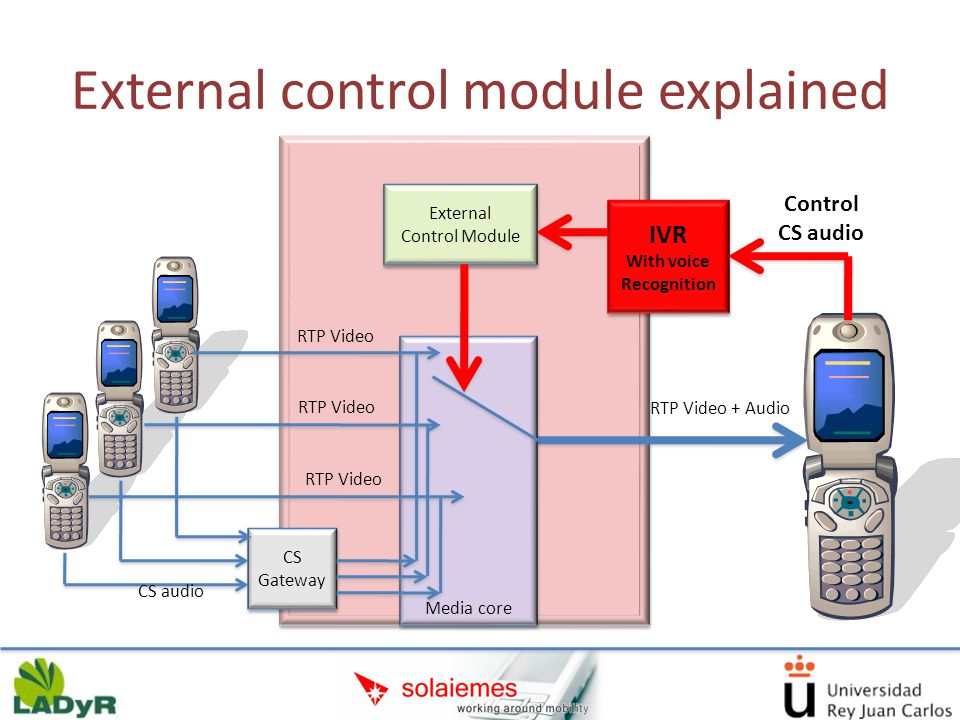 External control module explained

External Control Module

IVR
With voice Recognition

Control
CS audio

RTP Video

RTP Video

RTP Video

RTP Video + Audio

CS Gateway

CS audio

Media core

LADyR

solaiemes
working around mobility

Universidad
Rey Juan Carlos